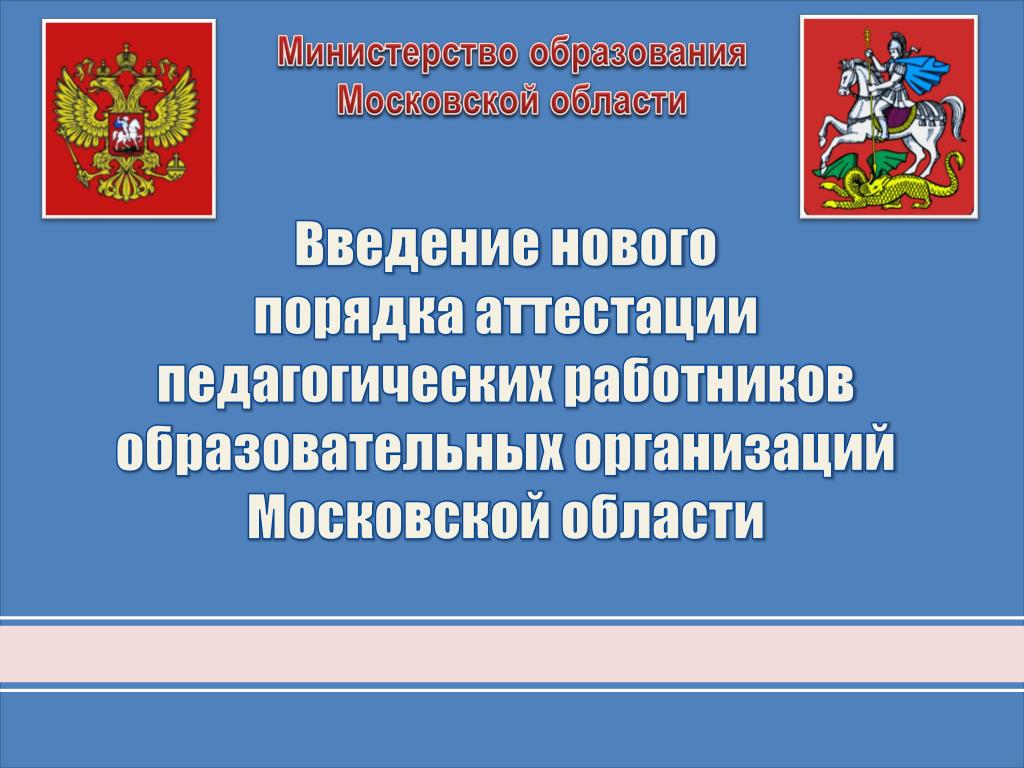 Министерство образования
Московской области

Введение нового
порядка аттестации
педагогических работников
образовательных организаций
Московской области